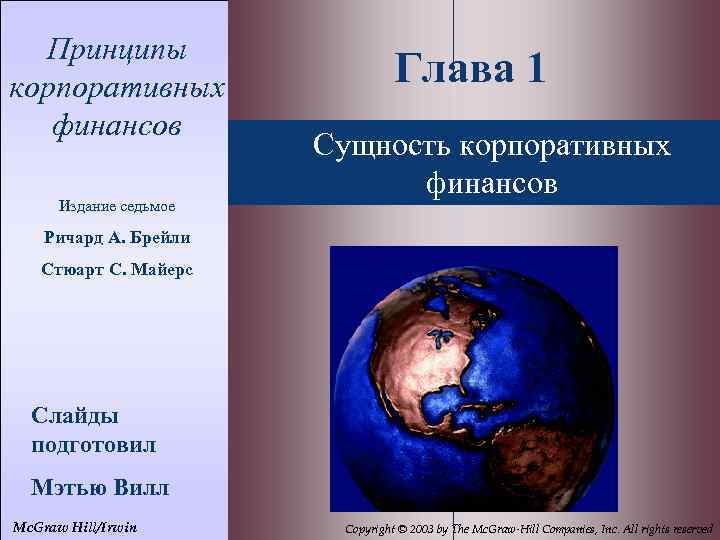 Принципы корпоративных финансов

Издание седьмое

Ричард А. Брейли

Стюарт С. Майерс

Слайды подготовил

Мэтью Вилл

McGraw Hill/Irwin

Глава 1

Сущность корпоративных финансов

Copyright © 2003 by The McGraw-Hill Companies, Inc. All rights reserved